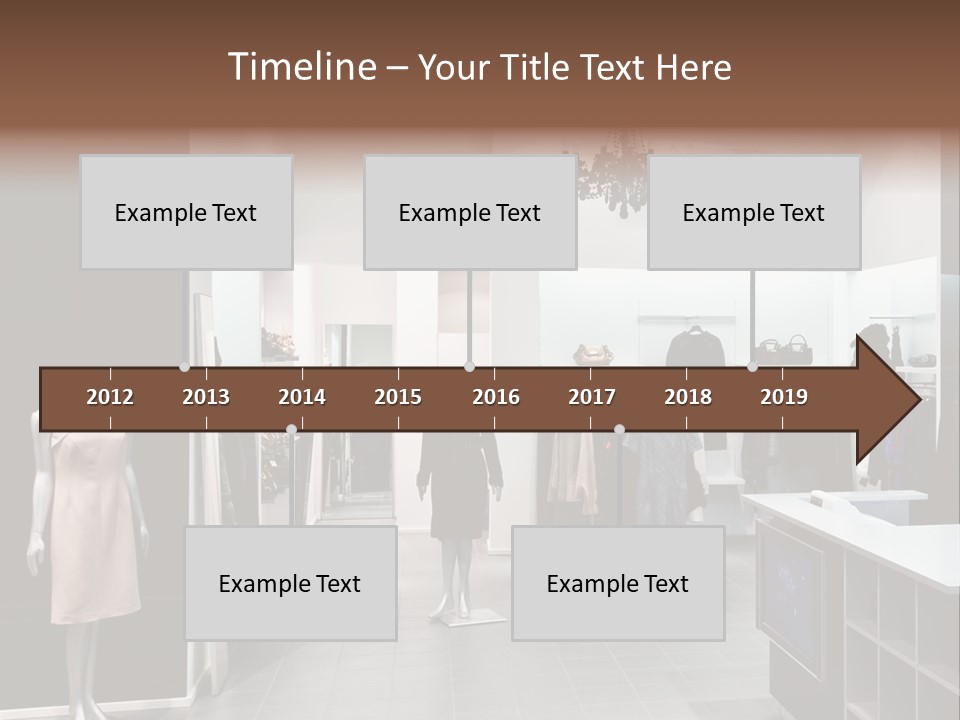 Timeline – Your Title Text Here

Example Text

Example Text

Example Text

2012 2013 2014 2015 2016 2017 2018 2019

Example Text

Example Text